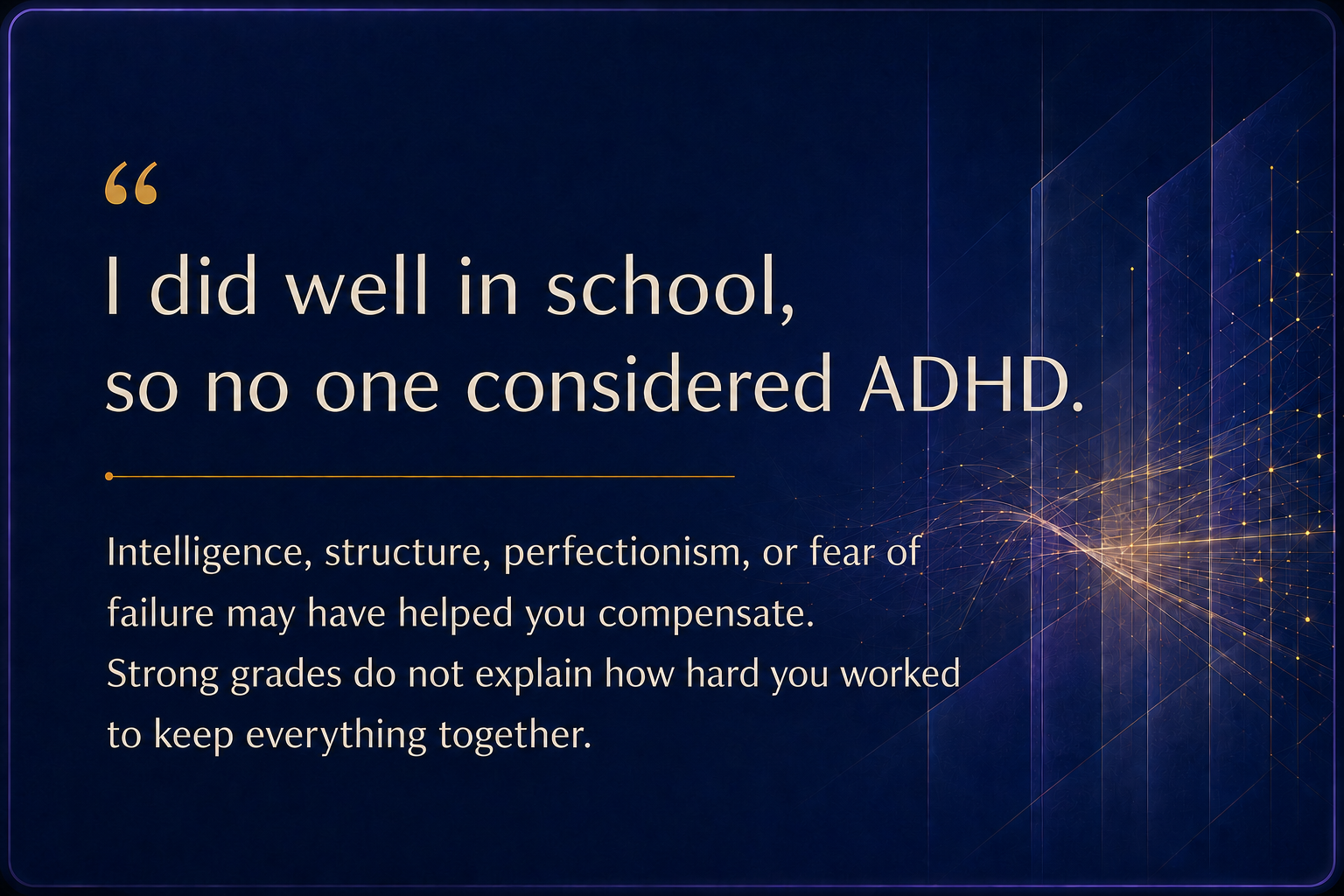 “

I did well in school, so no one considered ADHD.

Intelligence, structure, perfectionism, or fear of failure may have helped you compensate. Strong grades do not explain how hard you worked to keep everything together.